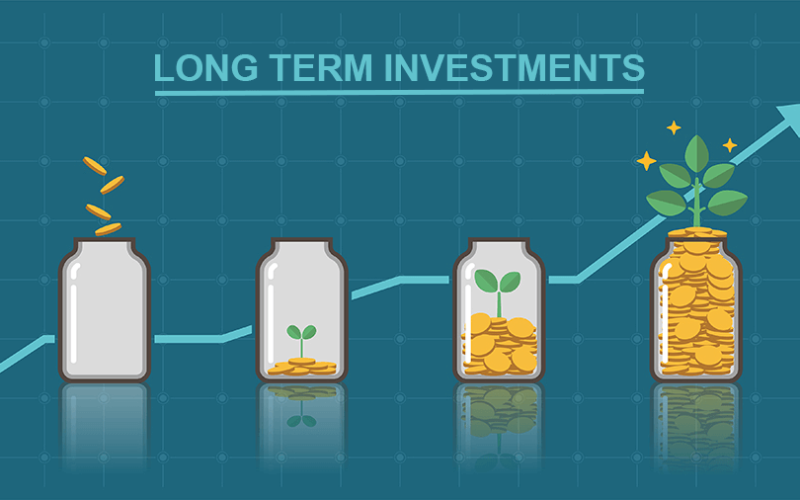 LONG TERM INVESTMENTS